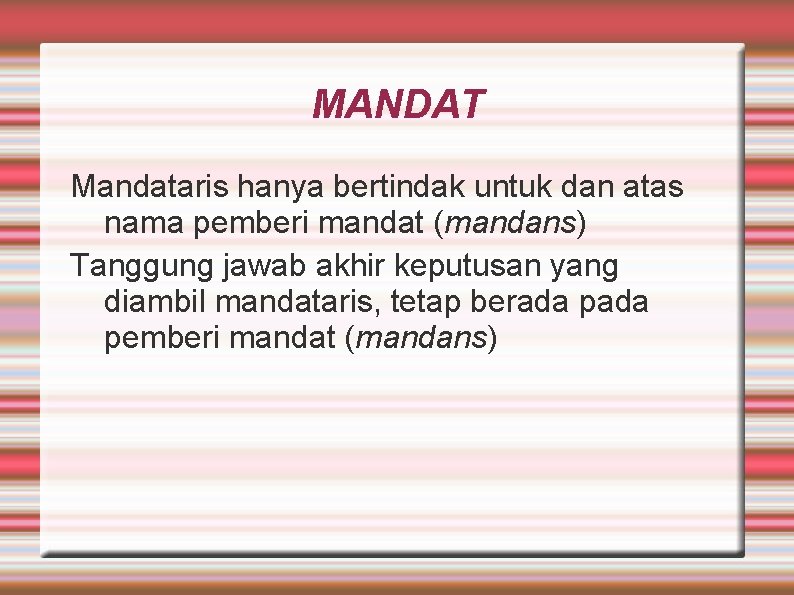 MANDAT

Mandataris hanya bertindak untuk dan atas nama pemberi mandat (mandans)

Tanggung jawab akhir keputusan yang diambil mandataris, tetap berada pada pemberi mandat (mandans)